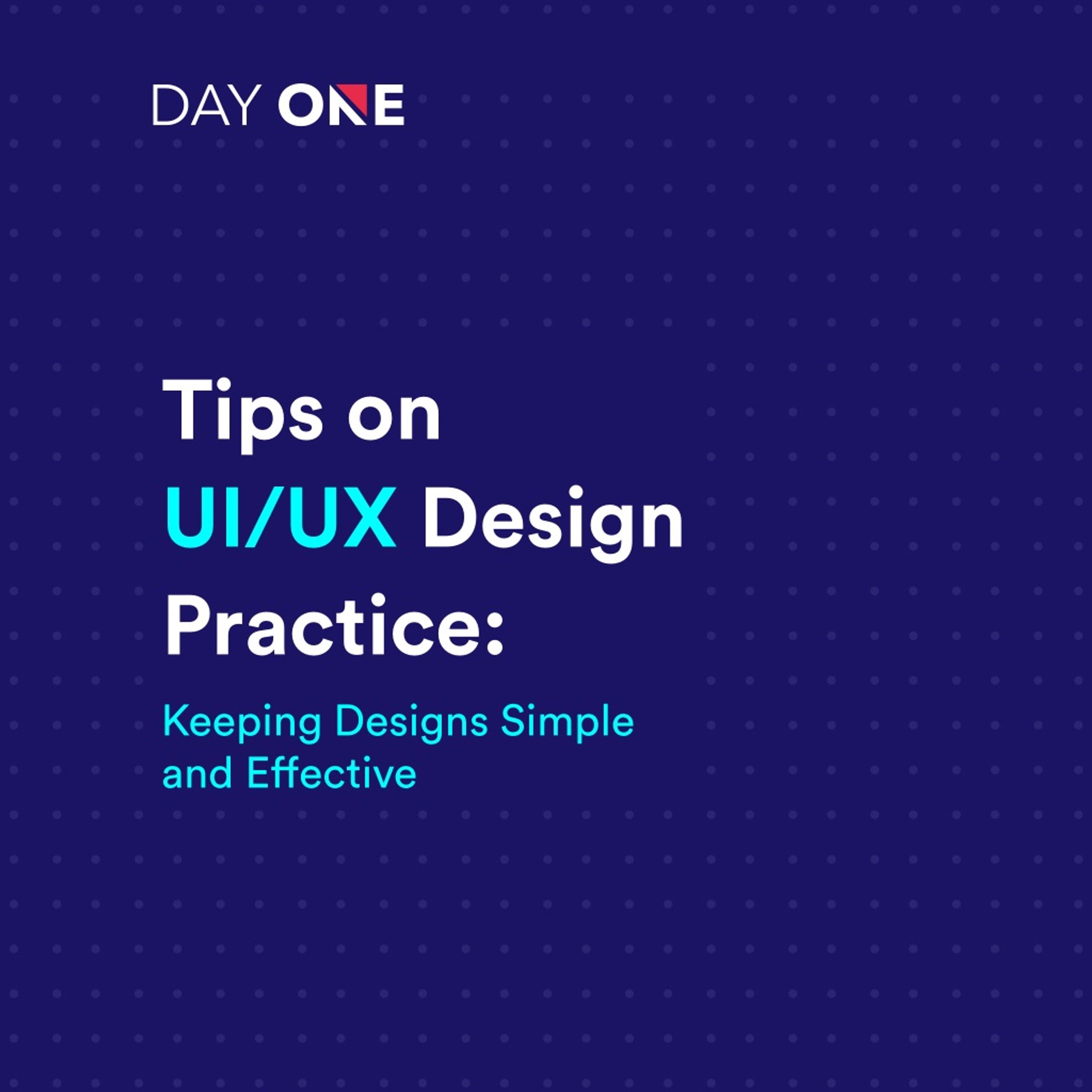 DAY ONE

Tips on UI/UX Design Practice:

Keeping Designs Simple and Effective